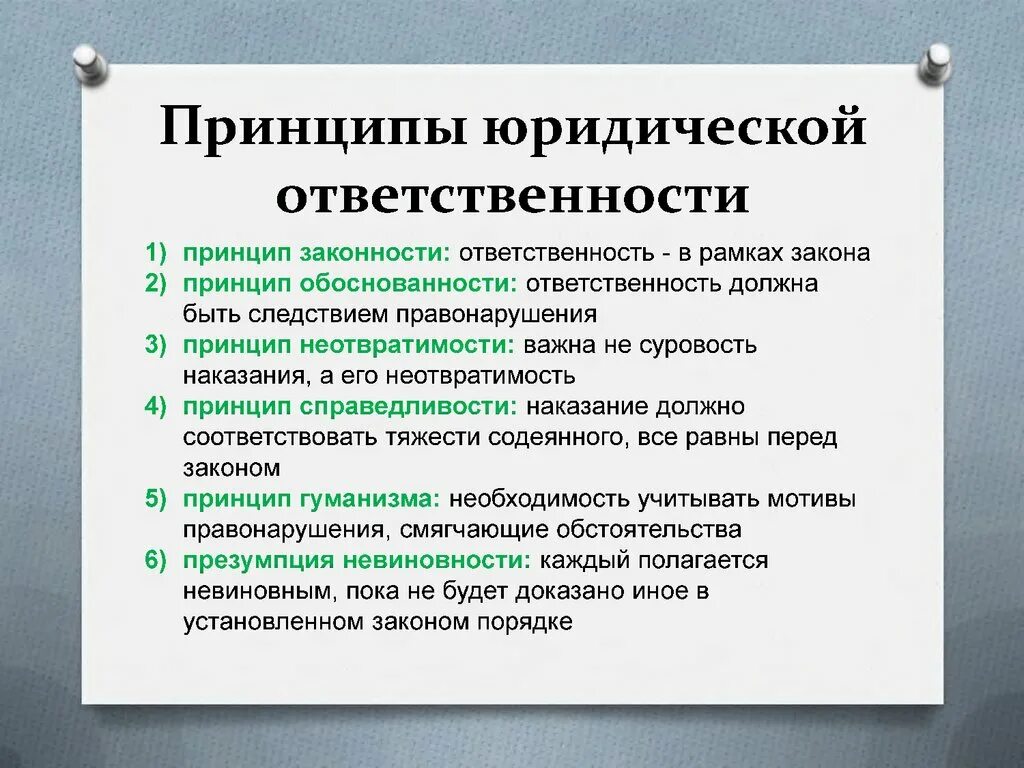 Принципы юридической ответственности

1) принцип законности: ответственность - в рамках закона
2) принцип обоснованности: ответственность должна быть следствием правонарушения
3) принцип неотвратимости: важна не суровость наказания, а его неотвратимость
4) принцип справедливости: наказание должно соответствовать тяжести содеянного, все равны перед законом
5) принцип гуманизма: необходимость учитывать мотивы правонарушения, смягчающие обстоятельства
6) презумпция невиновности: каждый полагается невиновным, пока не будет доказано иное в установленном законом порядке